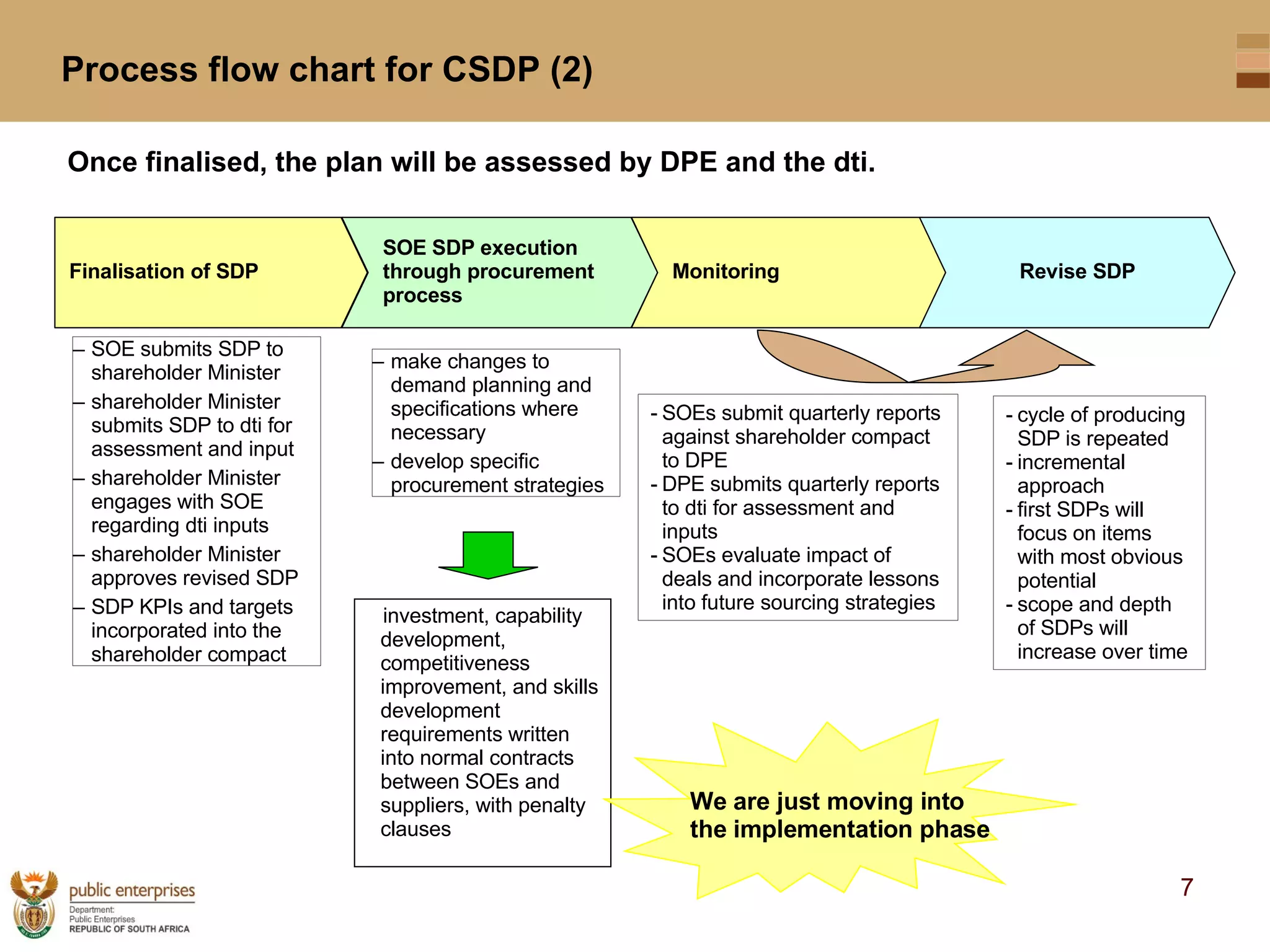 Process flow chart for CSDP (2)

Once finalised, the plan will be assessed by DPE and the dti.

Finalisation of SDP

SOE SDP execution through procurement process

Monitoring

Revise SDP

– SOE submits SDP to shareholder Minister
– shareholder Minister submits SDP to dti for assessment and input
– shareholder Minister engages with SOE regarding dti inputs
– shareholder Minister approves revised SDP
– SDP KPIs and targets incorporated into the shareholder compact

– make changes to demand planning and specifications where necessary
– develop specific procurement strategies

investment, capability development, competitiveness improvement, and skills development requirements written into normal contracts between SOEs and suppliers, with penalty clauses

- SOEs submit quarterly reports against shareholder compact to DPE
- DPE submits quarterly reports to dti for assessment and inputs
- SOEs evaluate impact of deals and incorporate lessons into future sourcing strategies

- cycle of producing SDP is repeated
- incremental approach
- first SDPs will focus on items with most obvious potential
- scope and depth of SDPs will increase over time

We are just moving into the implementation phase

public enterprises
Department:
Public Enterprises
REPUBLIC OF SOUTH AFRICA

7